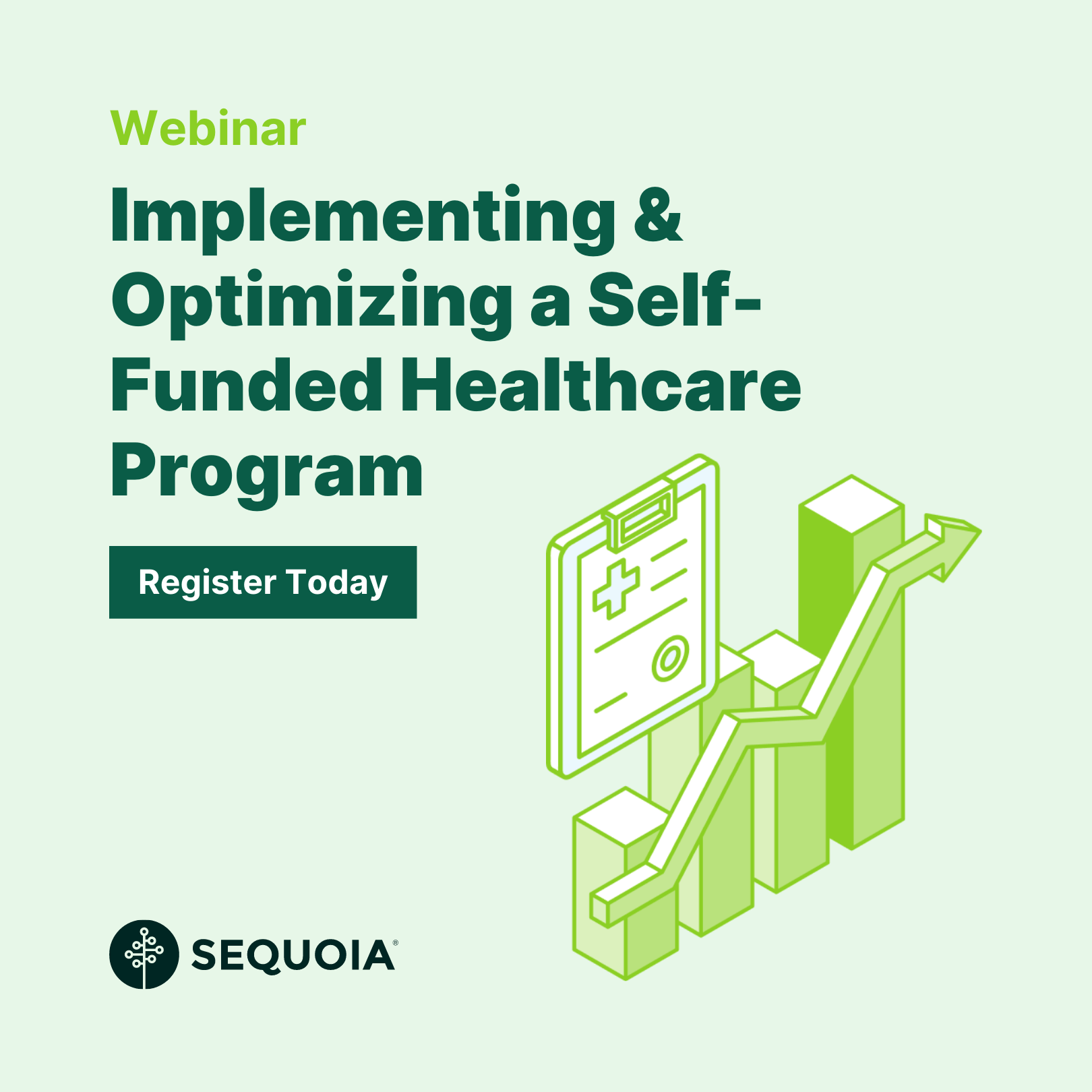 Webinar

Implementing & Optimizing a Self-Funded Healthcare Program

Register Today

SEQUOIA®